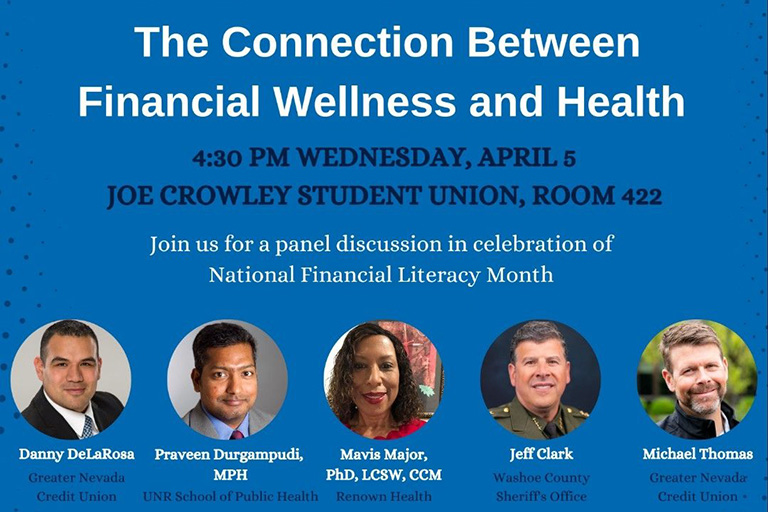 The Connection Between Financial Wellness and Health

4:30 PM WEDNESDAY, APRIL 5
JOE CROWLEY STUDENT UNION, ROOM 422

Join us for a panel discussion in celebration of National Financial Literacy Month

Danny DeLaRosa
Greater Nevada Credit Union

Praveen Durgampudi, MPH
UNR School of Public Health

Mavis Major, PhD, LCSW, CCM
Renown Health

Jeff Clark
Washoe County Sheriff's Office

Michael Thomas
Greater Nevada Credit Union